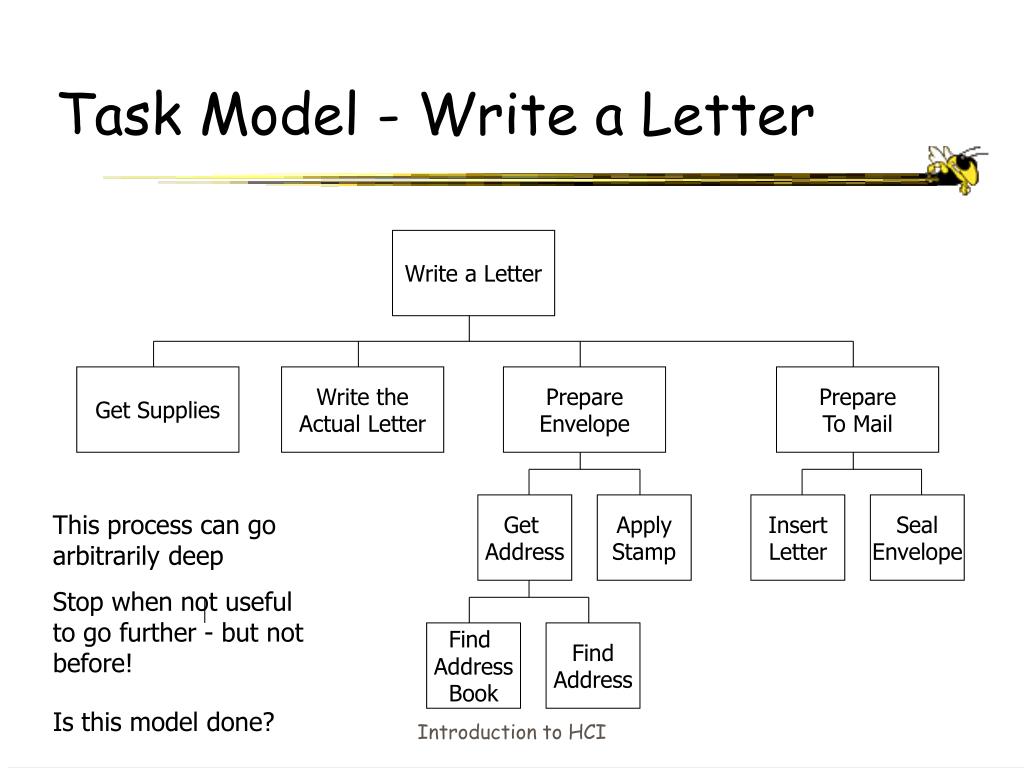 Task Model - Write a Letter

Write a Letter

Get Supplies

Write the Actual Letter

Prepare Envelope

Prepare To Mail

Get Address

Apply Stamp

Insert Letter

Seal Envelope

Find Address Book

Find Address

This process can go arbitrarily deep

Stop when not useful to go further - but not before!

Is this model done?

Introduction to HCI